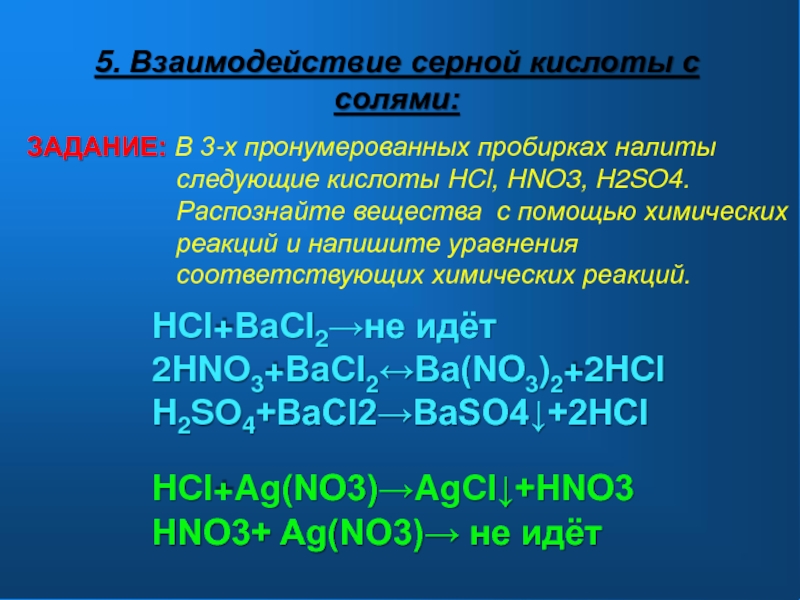 5. Взаимодействие серной кислоты с солями:

ЗАДАНИЕ: В 3-х пронумерованных пробирках налиты следующие кислоты HCl, HNO3, H2SO4. Распознайте вещества с помощью химических реакций и напишите уравнения соответствующих химических реакций.

$HCl+BaCl_2 \rightarrow$ не идёт
$2HNO_3+BaCl_2 \leftrightarrow Ba(NO_3)_2+2HCl$
$H_2SO_4+BaCl2 \rightarrow BaSO4\downarrow+2HCl$

$HCl+Ag(NO3) \rightarrow AgCl\downarrow+HNO3$
$HNO3+ Ag(NO3) \rightarrow$ не идёт